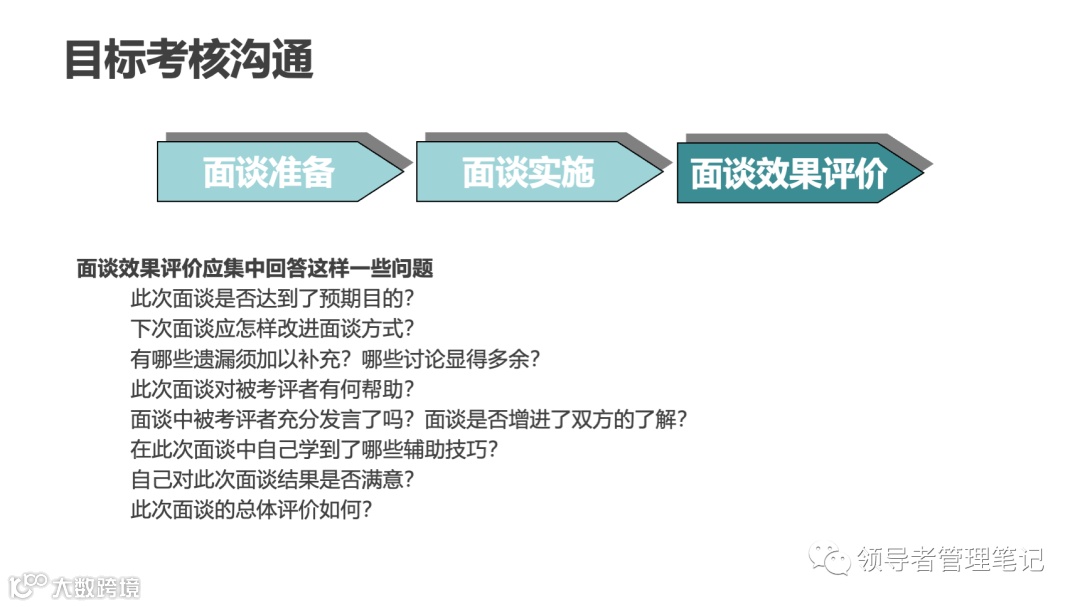 目标考核沟通

面谈准备

面谈实施

面谈效果评价

面谈效果评价应集中回答这样一些问题

此次面谈是否达到了预期目的？

下次面谈应怎样改进面谈方式？

有哪些遗漏须加以补充？哪些讨论显得多余？

此次面谈对被考评者有何帮助？

面谈中被考评者充分发言了吗？面谈是否增进了双方的了解？

在此次面谈中自己学到了哪些辅助技巧？

自己对此次面谈结果是否满意？

此次面谈的总体评价如何？

领导者管理笔记

大数跨境